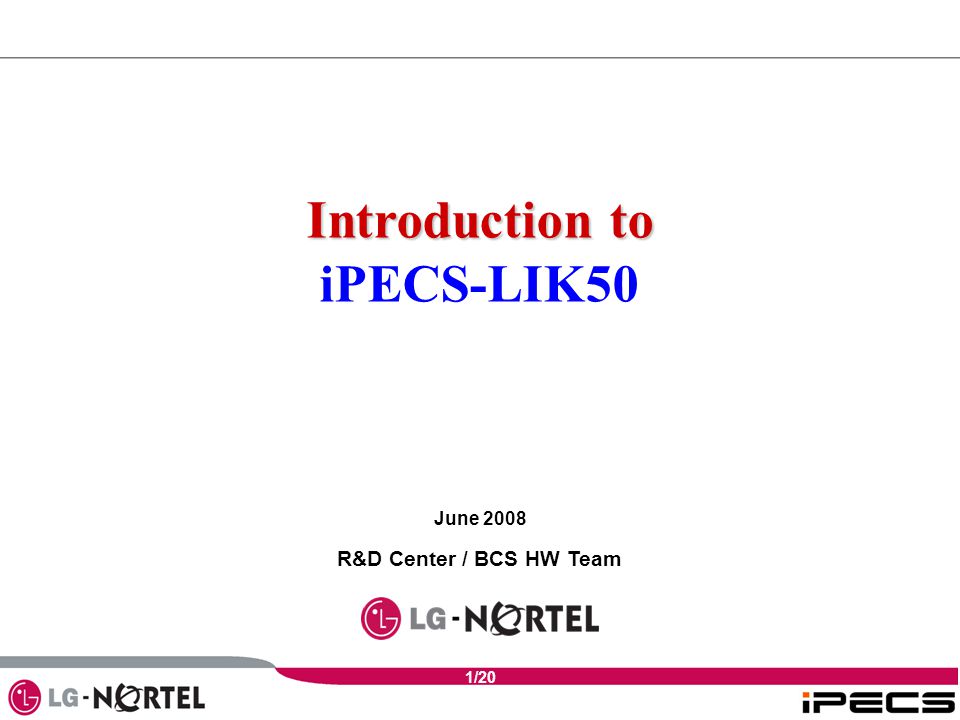 Introduction to
iPECS-LIK50

June 2008

R&D Center / BCS HW Team

LG-NORTEL

1/20

LG-NORTEL

iPECS